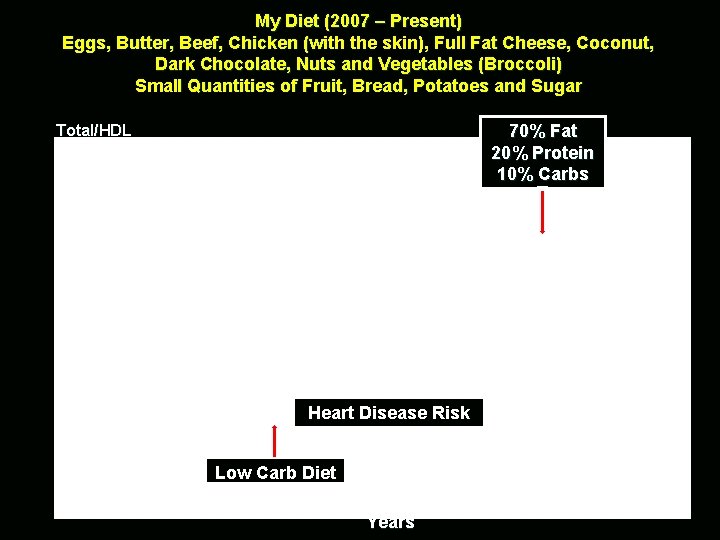 My Diet (2007 – Present)
Eggs, Butter, Beef, Chicken (with the skin), Full Fat Cheese, Coconut, Dark Chocolate, Nuts and Vegetables (Broccoli)
Small Quantities of Fruit, Bread, Potatoes and Sugar

Total/HDL

70% Fat
20% Protein
10% Carbs

Heart Disease Risk

Low Carb Diet

Years